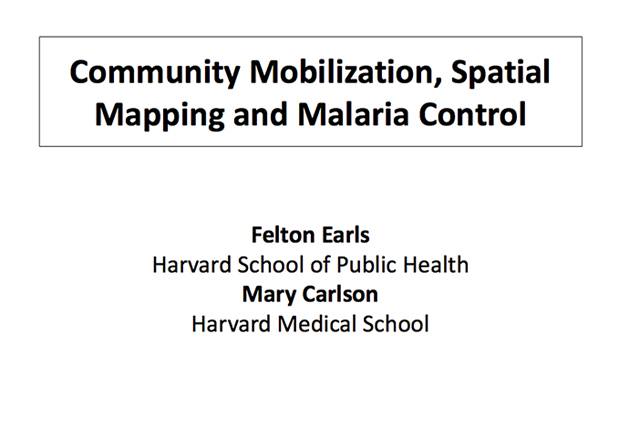 Community Mobilization, Spatial Mapping and Malaria Control

Felton Earls
Harvard School of Public Health
Mary Carlson
Harvard Medical School